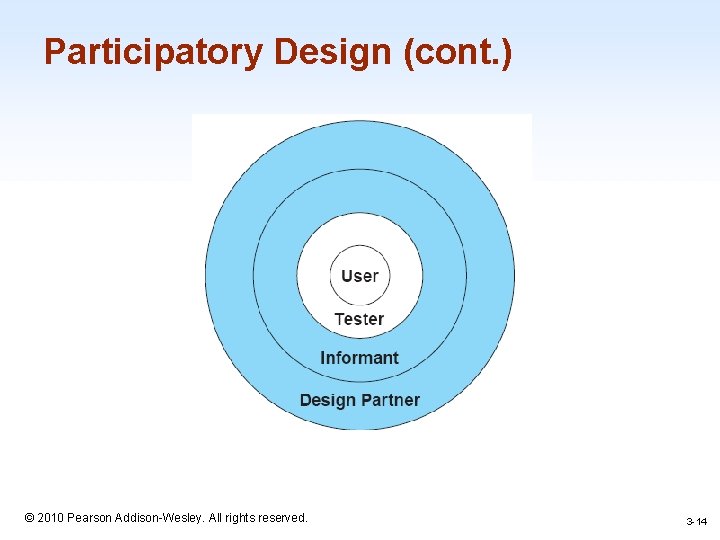 Participatory Design (cont.)

User

Tester

Informant

Design Partner

© 2010 Pearson Addison-Wesley. All rights reserved.

3-14